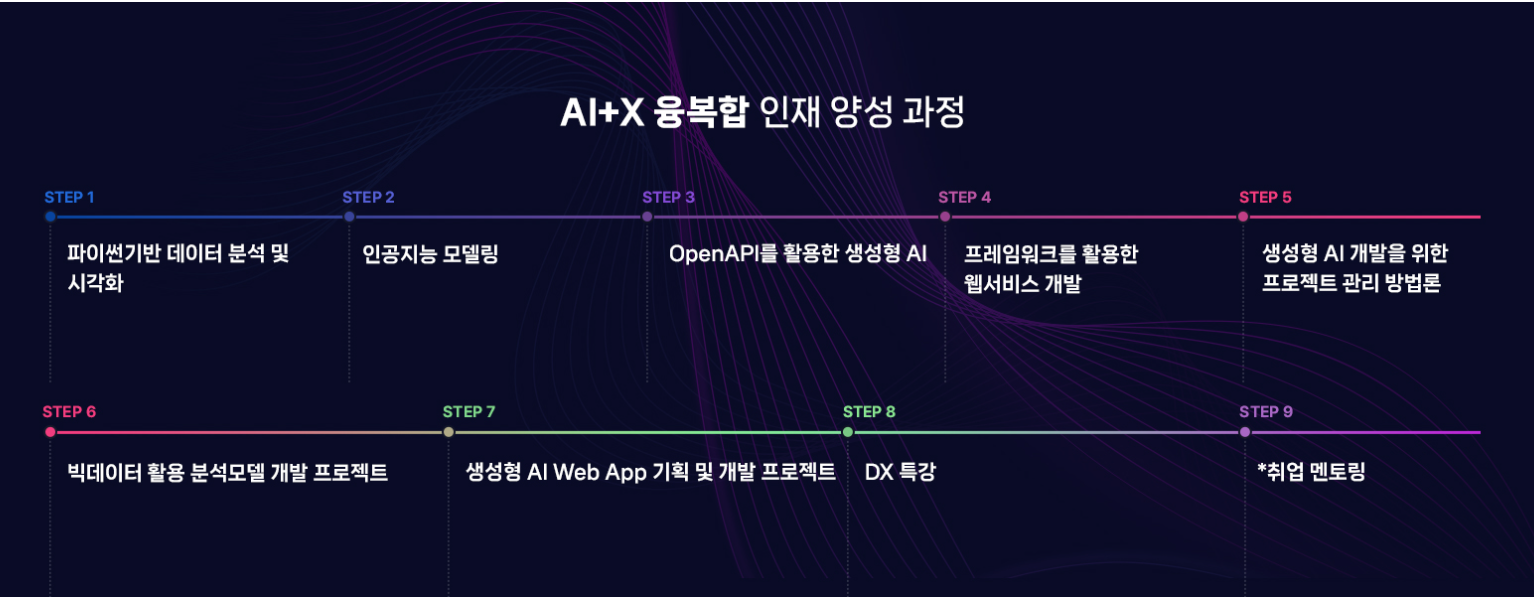 AI+X 융복합 인재 양성 과정

STEP 1
파이썬기반 데이터 분석 및 시각화

STEP 2
인공지능 모델링

STEP 3
OpenAPI를 활용한 생성형 AI

STEP 4
프레임워크를 활용한 웹서비스 개발

STEP 5
생성형 AI 개발을 위한 프로젝트 관리 방법론

STEP 6
빅데이터 활용 분석모델 개발 프로젝트

STEP 7
생성형 AI Web App 기획 및 개발 프로젝트

STEP 8
DX 특강

STEP 9
*취업 멘토링